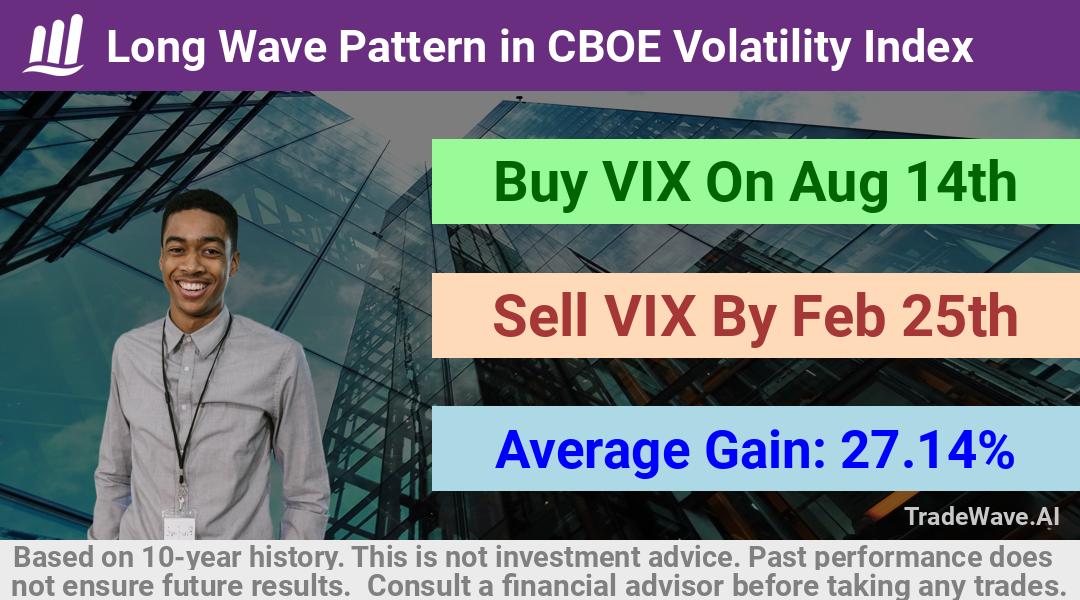 Long Wave Pattern in CBOE Volatility Index

Buy VIX On Aug 14th

Sell VIX By Feb 25th

Average Gain: 27.14%

TradeWave.AI

Based on 10-year history. This is not investment advice. Past performance does not ensure future results. Consult a financial advisor before taking any trades.